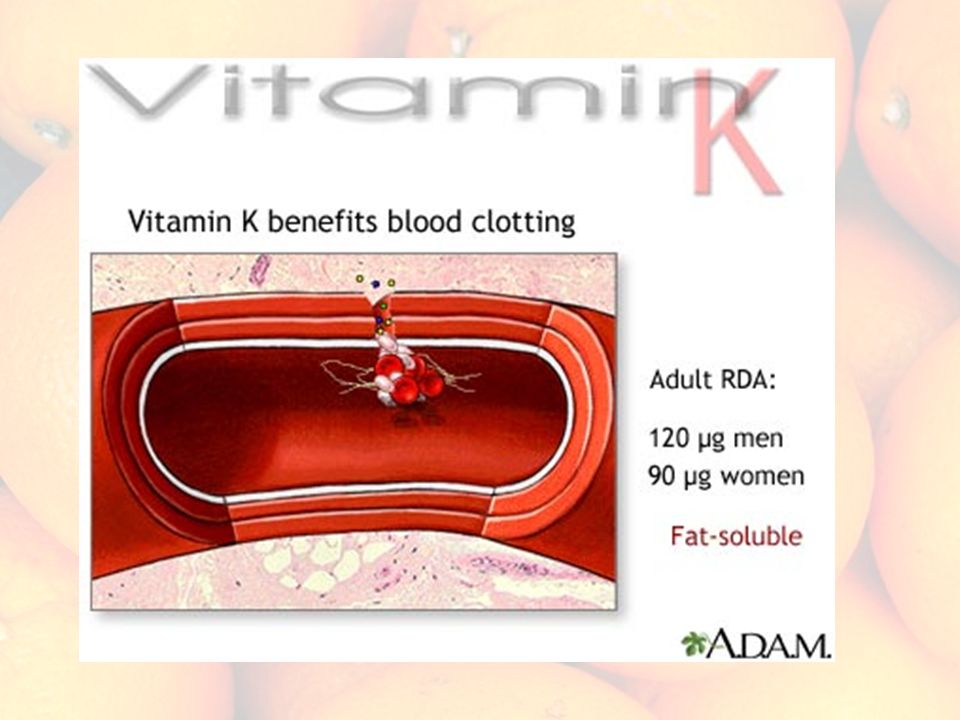 Vitamin K

Vitamin K benefits blood clotting

Adult RDA:

120 µg men
90 µg women

Fat-soluble

A.D.A.M.